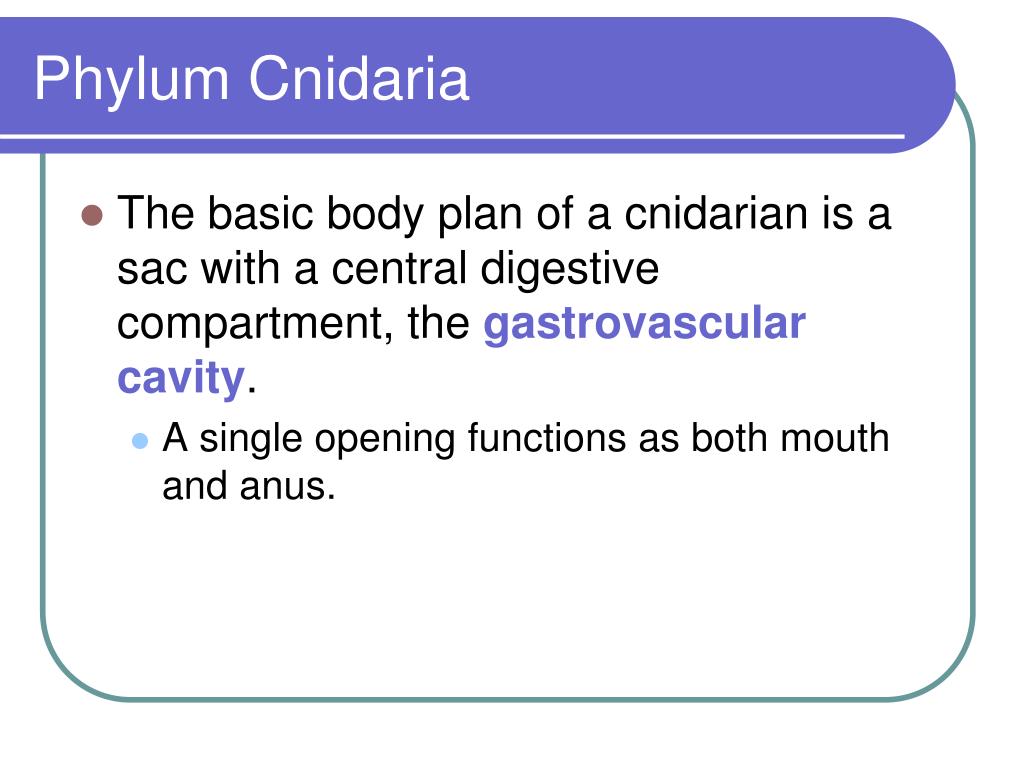 Phylum Cnidaria

The basic body plan of a cnidarian is a sac with a central digestive compartment, the gastrovascular cavity.

A single opening functions as both mouth and anus.